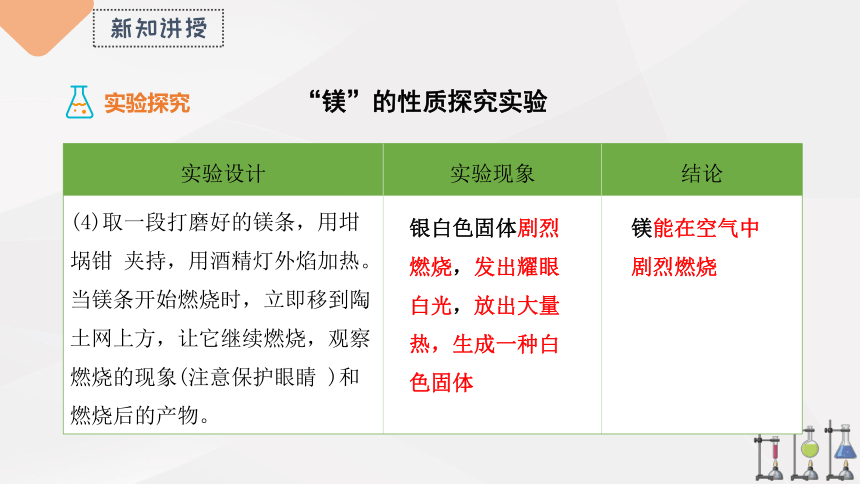 新知讲授

实验探究

“镁”的性质探究实验

| 实验设计 | 实验现象 | 结论 |
|---|---|---|
| (4)取一段打磨好的镁条，用坩埚钳 夹持，用酒精灯外焰加热。当镁条开始燃烧时，立即移到陶土网上方，让它继续燃烧，观察燃烧的现象(注意保护眼睛 )和燃烧后的产物。 | 银白色固体剧烈燃烧，发出耀眼白光，放出大量热，生成一种白色固体 | 镁能在空气中剧烈燃烧 |